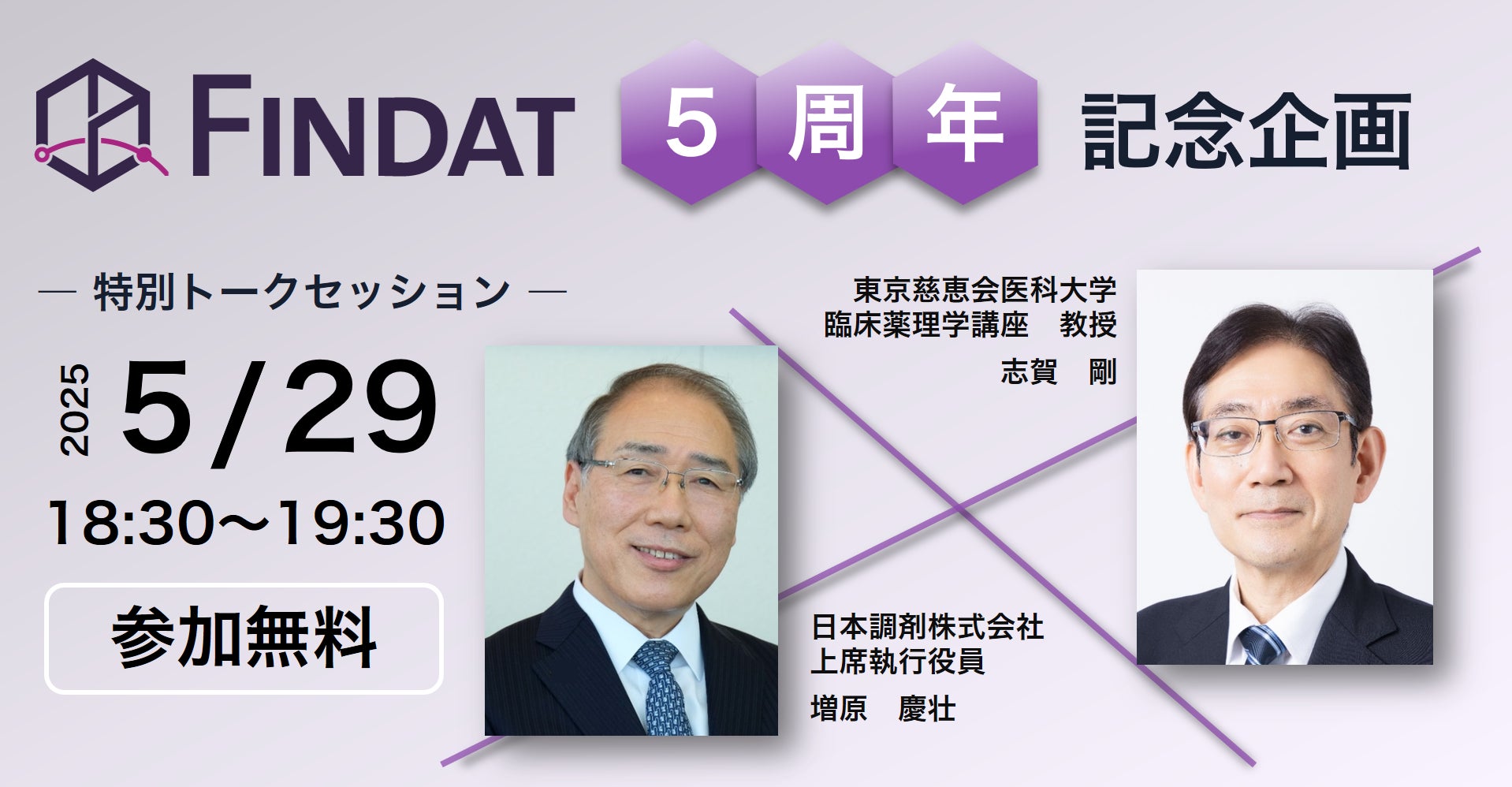 FINDAT 5 周 年 記念企画

— 特別トークセッション —

2025 5/29
18:30～19:30

参加無料

東京慈恵会医科大学
臨床薬理学講座　教授
志賀　剛

日本調剤株式会社
上席執行役員
増原　慶壮